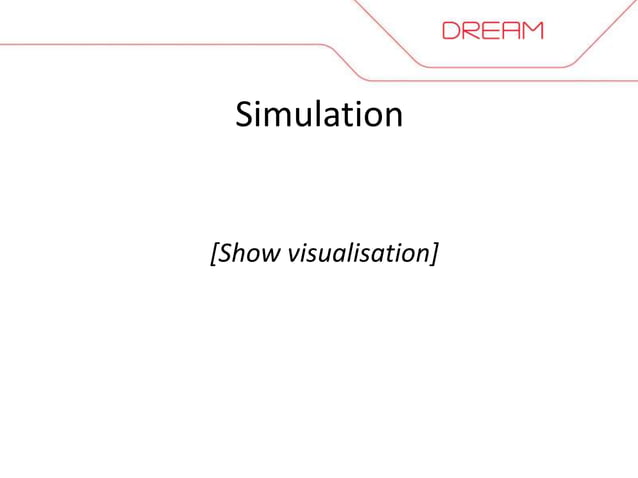 DREAM

Simulation

[Show visualisation]